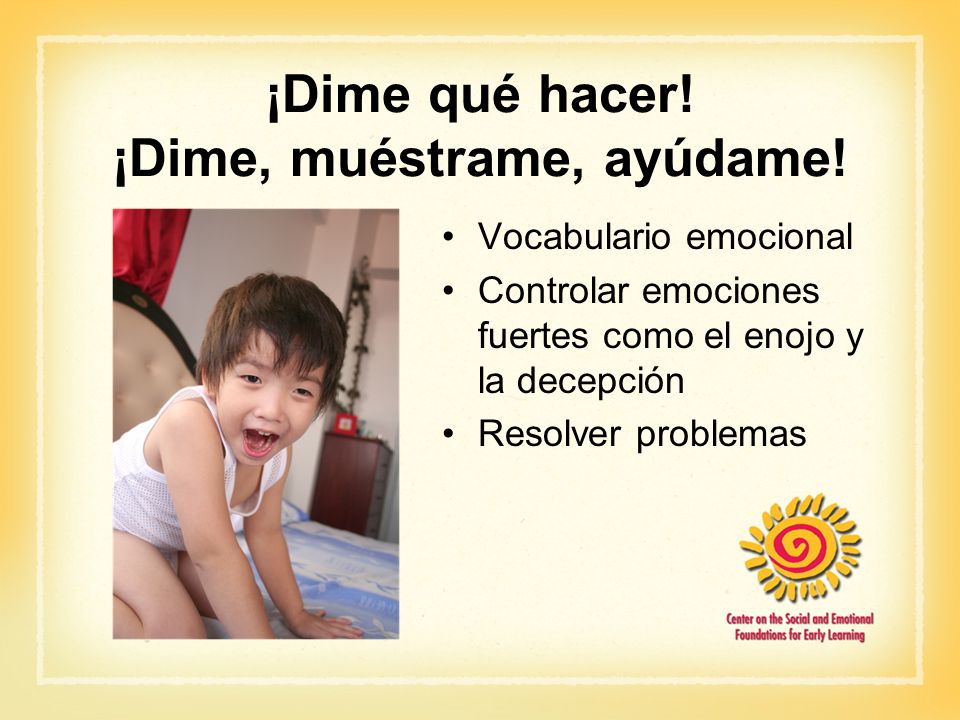 ¡Dime qué hacer!
¡Dime, muéstrame, ayúdame!

• Vocabulario emocional
• Controlar emociones fuertes como el enojo y la decepción
• Resolver problemas

Center on the Social and Emotional Foundations for Early Learning